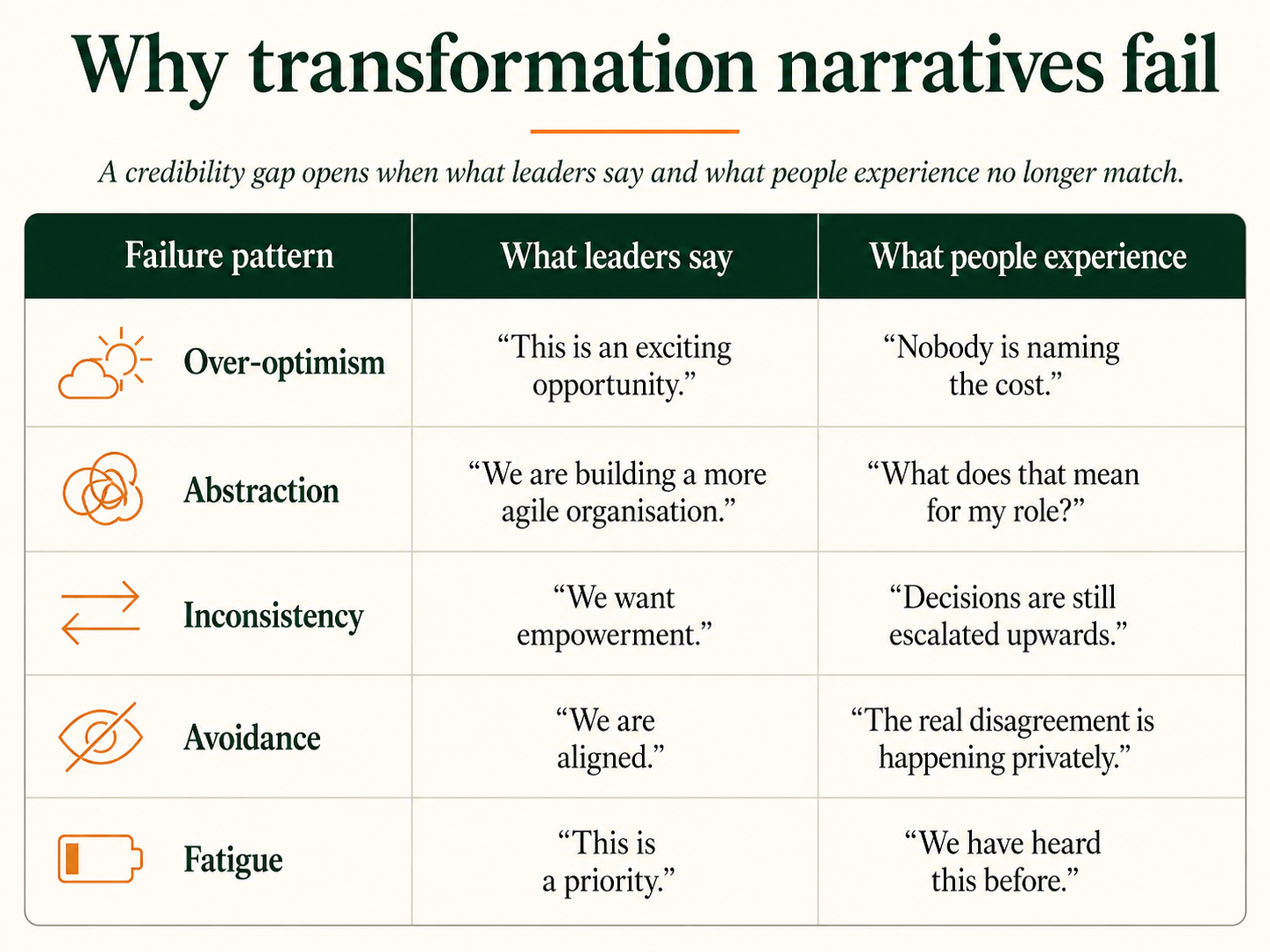 Why transformation narratives fail

A credibility gap opens when what leaders say and what people experience no longer match.

| Failure pattern | What leaders say | What people experience |
|---|---|---|
| Over-optimism | “This is an exciting opportunity.” | “Nobody is naming the cost.” |
| Abstraction | “We are building a more agile organisation.” | “What does that mean for my role?” |
| Inconsistency | “We want empowerment.” | “Decisions are still escalated upwards.” |
| Avoidance | “We are aligned.” | “The real disagreement is happening privately.” |
| Fatigue | “This is a priority.” | “We have heard this before.” |